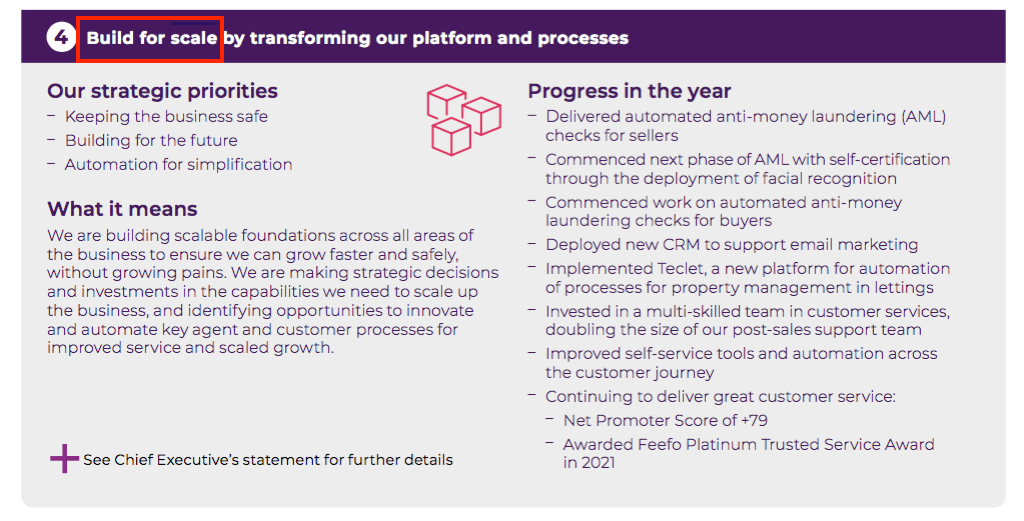 4 Build for scale by transforming our platform and processes

Our strategic priorities
– Keeping the business safe
– Building for the future
– Automation for simplification

What it means
We are building scalable foundations across all areas of the business to ensure we can grow faster and safely, without growing pains. We are making strategic decisions and investments in the capabilities we need to scale up the business, and identifying opportunities to innovate and automate key agent and customer processes for improved service and scaled growth.

See Chief Executive's statement for further details

Progress in the year
– Delivered automated anti-money laundering (AML) checks for sellers
– Commenced next phase of AML with self-certification through the deployment of facial recognition
– Commenced work on automated anti-money laundering checks for buyers
– Deployed new CRM to support email marketing
– Implemented Teclet, a new platform for automation of processes for property management in lettings
– Invested in a multi-skilled team in customer services, doubling the size of our post-sales support team
– Improved self-service tools and automation across the customer journey
– Continuing to deliver great customer service:
– Net Promoter Score of +79
– Awarded Feefo Platinum Trusted Service Award in 2021